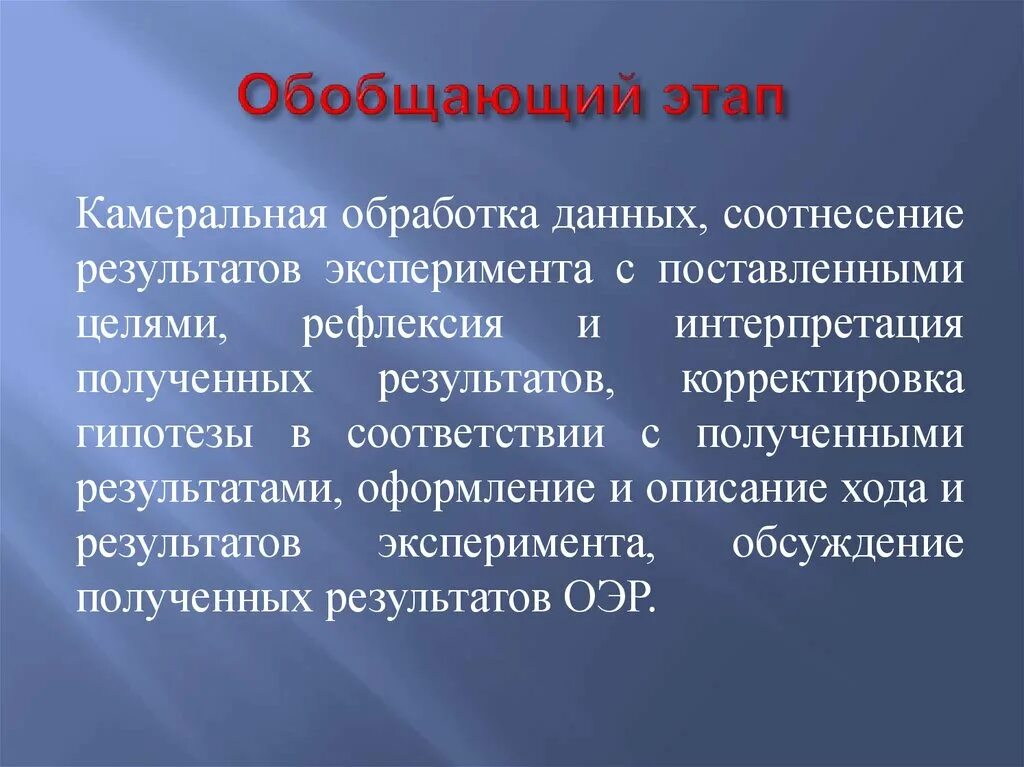 Обобщающий этап

Камеральная обработка данных, соотнесение результатов эксперимента с поставленными целями, рефлексия и интерпретация полученных результатов, корректировка гипотезы в соответствии с полученными результатами, оформление и описание хода и результатов эксперимента, обсуждение полученных результатов ОЭР.